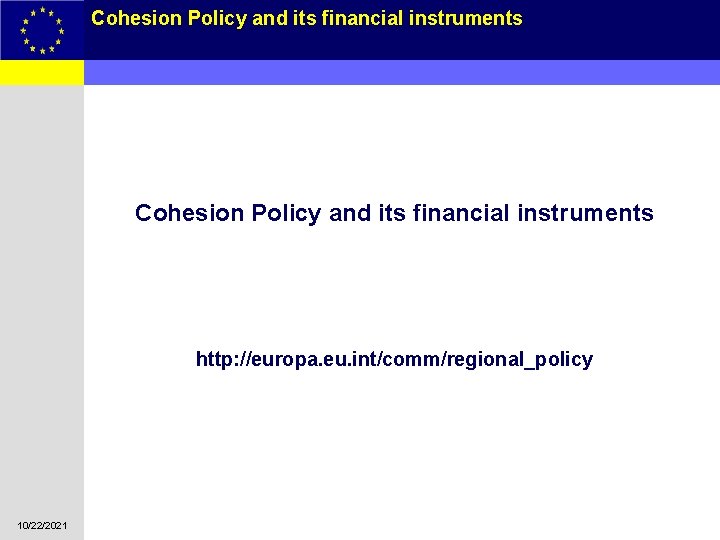 Cohesion Policy and its financial instruments

Cohesion Policy and its financial instruments

http://europa.eu.int/comm/regional_policy

10/22/2021